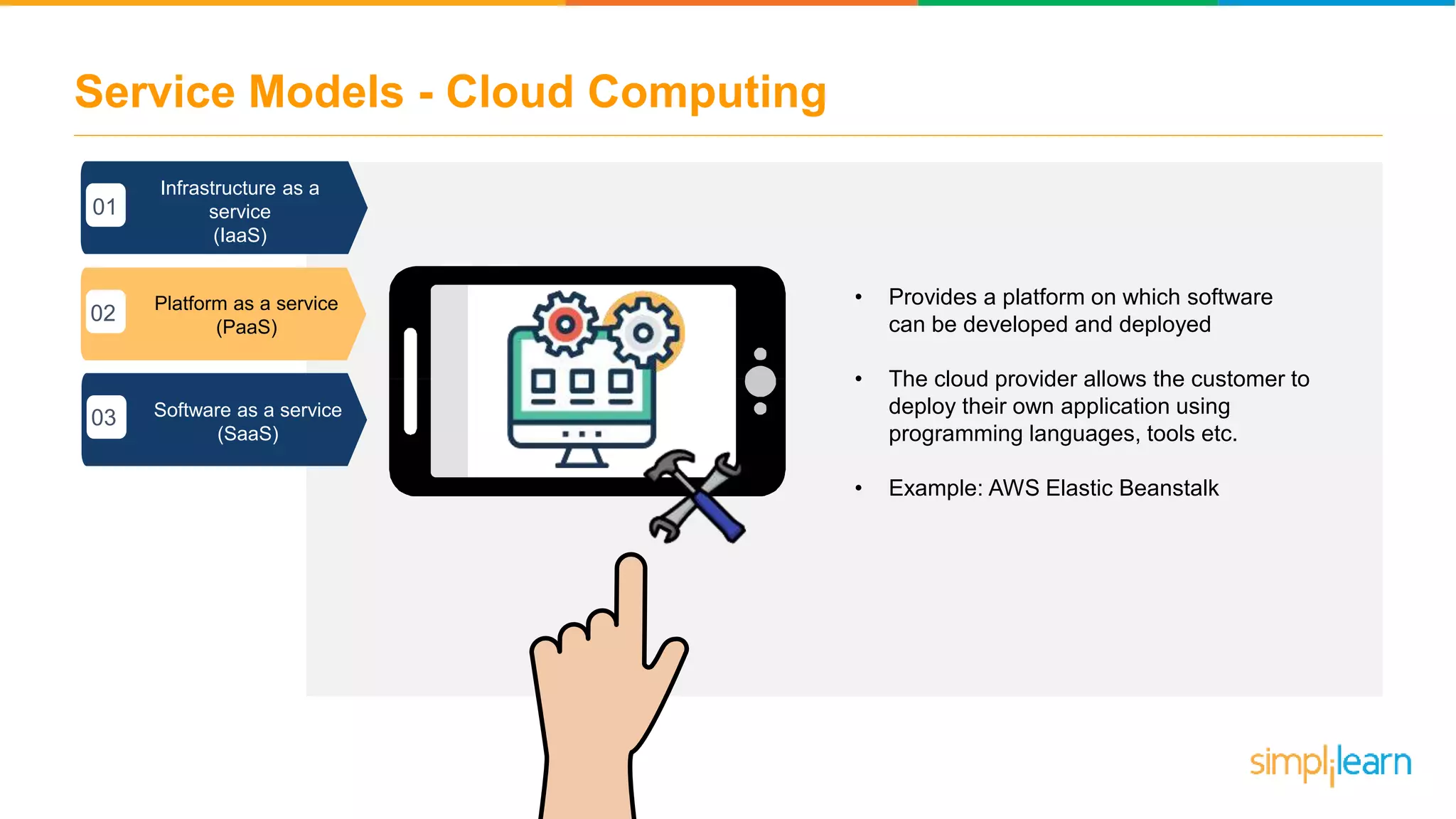 Service Models - Cloud Computing

01 Infrastructure as a service (IaaS)

02 Platform as a service (PaaS)

03 Software as a service (SaaS)

• Provides a platform on which software can be developed and deployed

• The cloud provider allows the customer to deploy their own application using programming languages, tools etc.

• Example: AWS Elastic Beanstalk

simplilearn